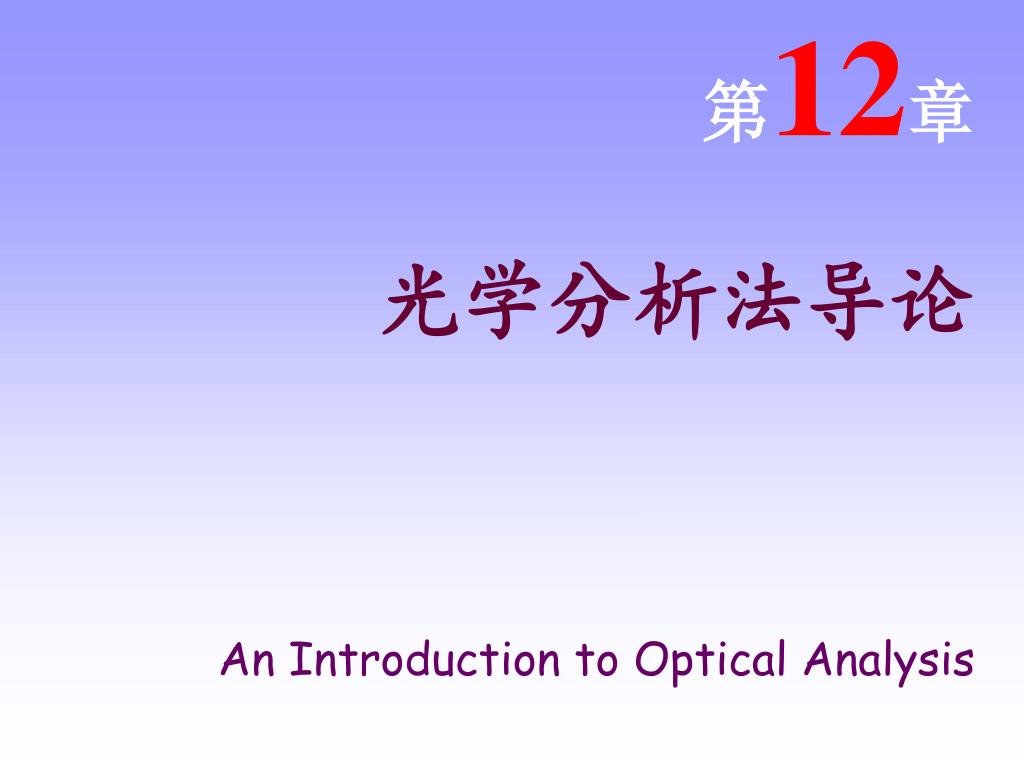 第12章

光学分析法导论

An Introduction to Optical Analysis